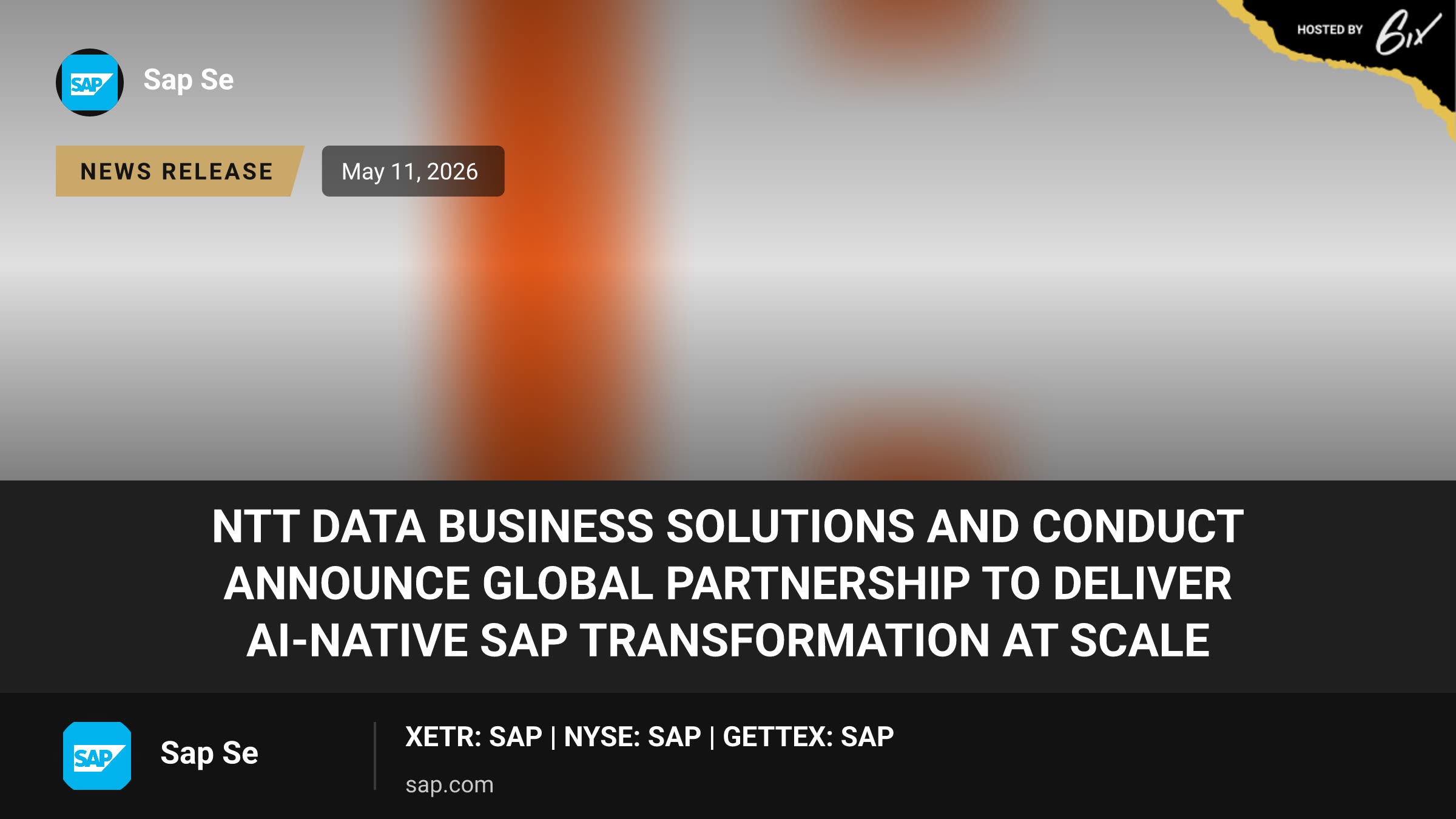 HOSTED BY 6ix

SAP

Sap Se

NEWS RELEASE

May 11, 2026

NTT DATA BUSINESS SOLUTIONS AND CONDUCT ANNOUNCE GLOBAL PARTNERSHIP TO DELIVER AI-NATIVE SAP TRANSFORMATION AT SCALE

SAP

Sap Se

XETR: SAP | NYSE: SAP | GETTEX: SAP

sap.com